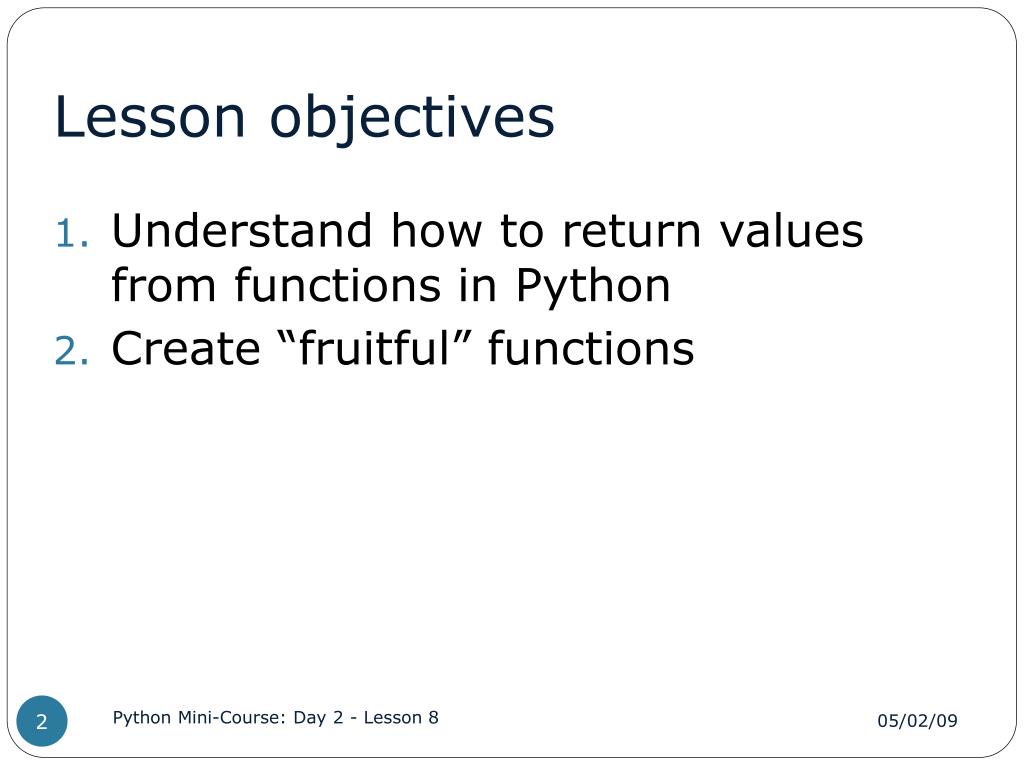 Lesson objectives

1. Understand how to return values from functions in Python
2. Create “fruitful” functions

2

Python Mini-Course: Day 2 - Lesson 8

05/02/09